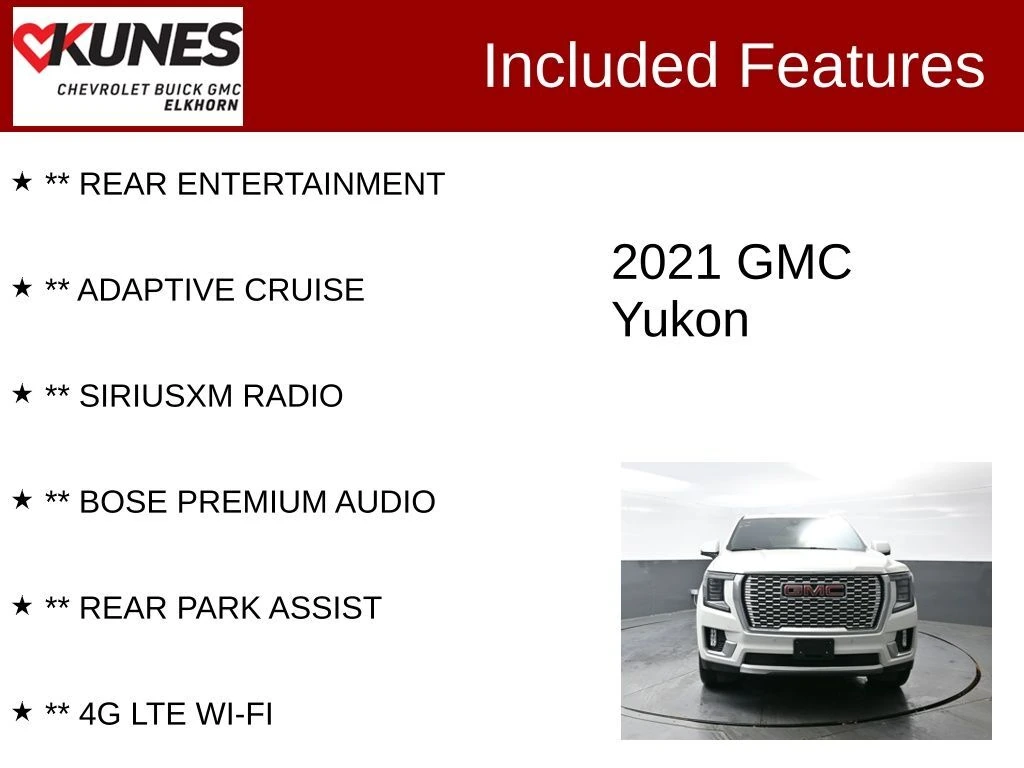 KUNES
CHEVROLET BUICK GMC
ELKHORN

Included Features

★ ** REAR ENTERTAINMENT

★ ** ADAPTIVE CRUISE

★ ** SIRIUSXM RADIO

★ ** BOSE PREMIUM AUDIO

★ ** REAR PARK ASSIST

★ ** 4G LTE WI-FI

2021 GMC Yukon

GMC